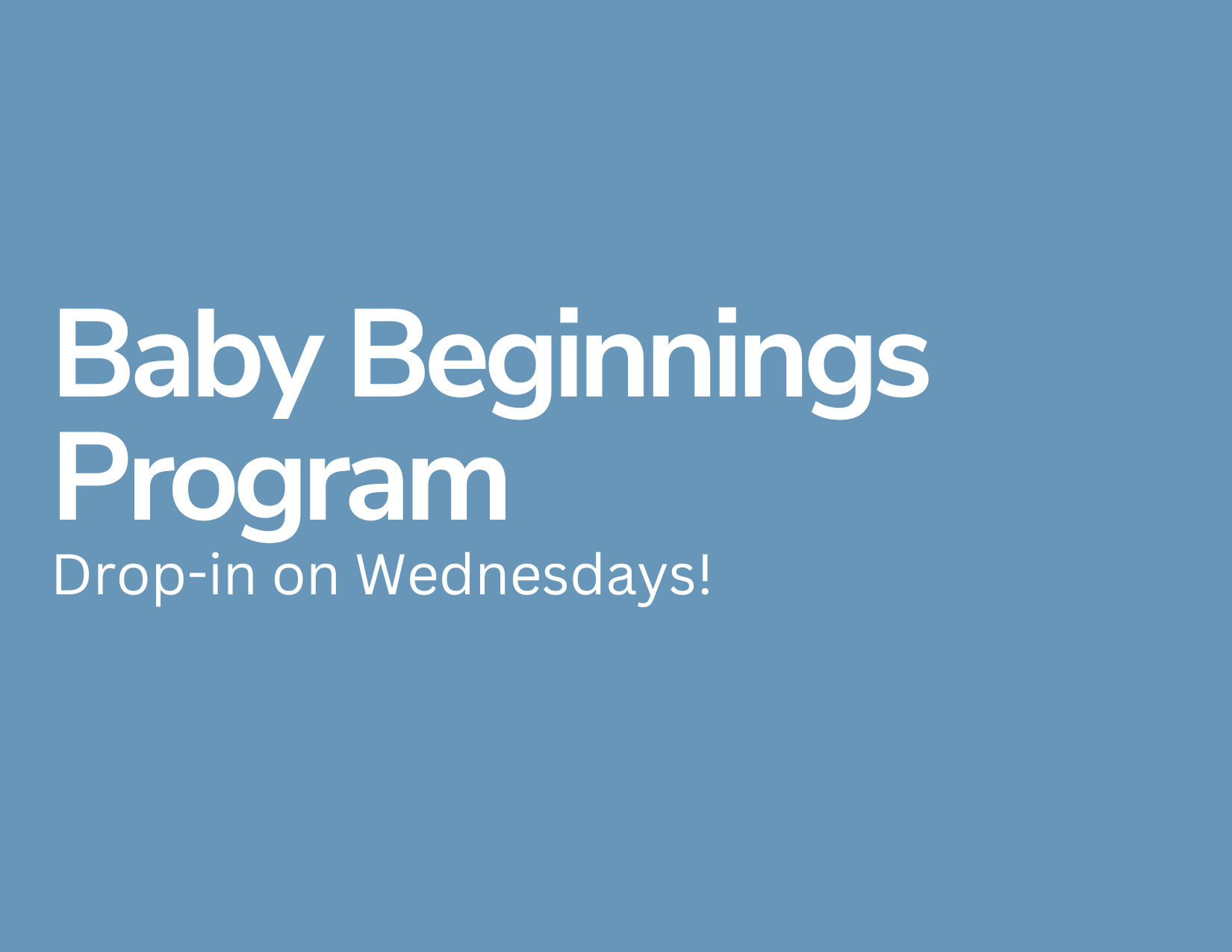 Baby Beginnings Program

Drop-in on Wednesdays!